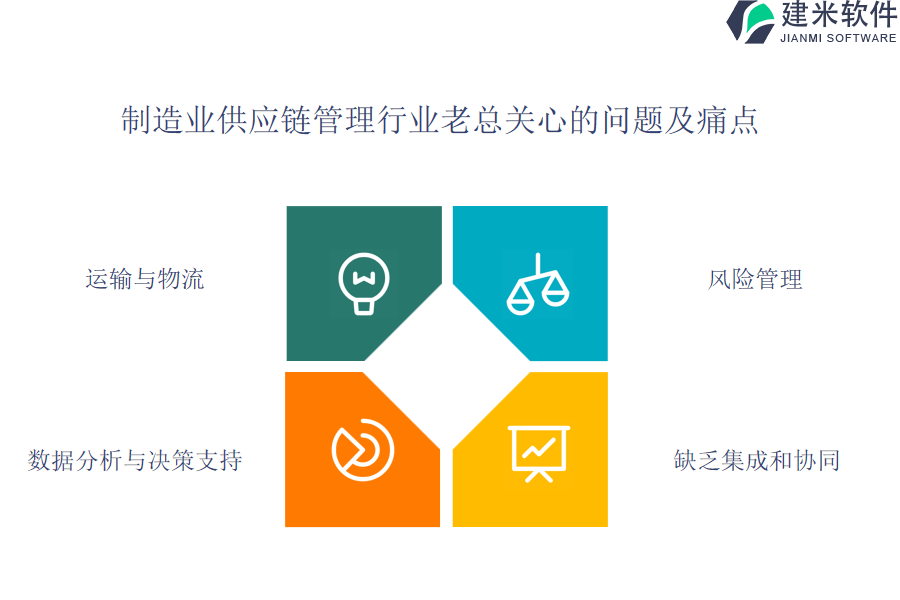 建米软件
JIANMI SOFTWARE

制造业供应链管理行业老总关心的问题及痛点

运输与物流

风险管理

数据分析与决策支持

缺乏集成和协同